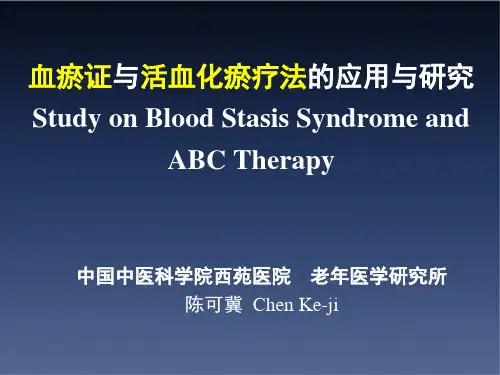 血瘀证与活血化瘀疗法的应用与研究
Study on Blood Stasis Syndrome and ABC Therapy

中国中医科学院西苑医院 老年医学研究所
陈可冀 Chen Ke-ji